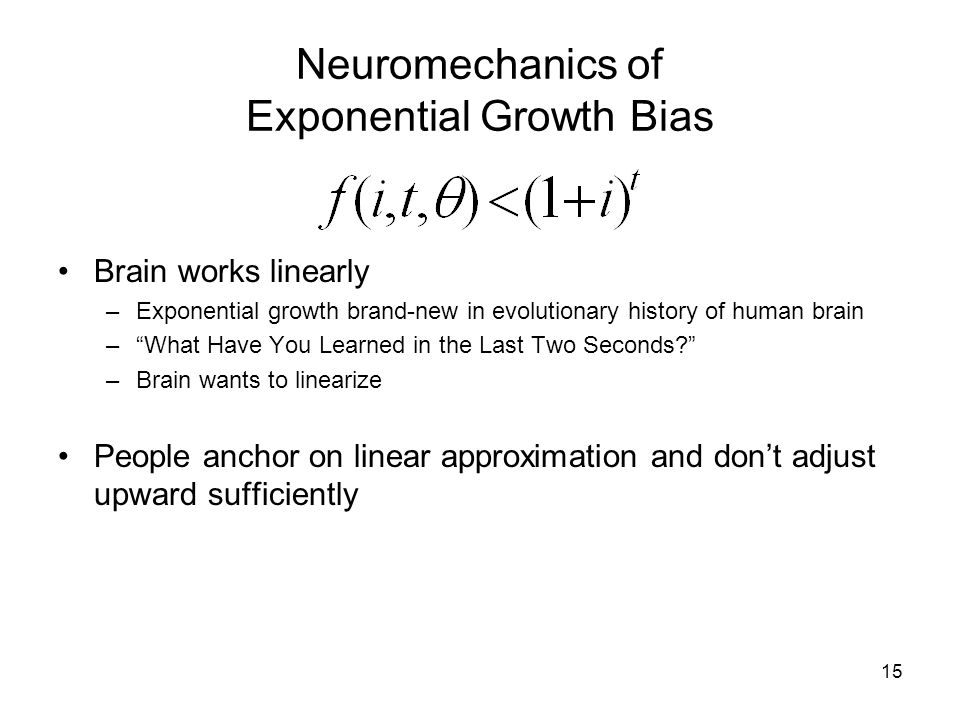 Neuromechanics of Exponential Growth Bias

$f(i,t,\theta)<(1+i)^t$

• Brain works linearly
– Exponential growth brand-new in evolutionary history of human brain
– “What Have You Learned in the Last Two Seconds?”
– Brain wants to linearize

• People anchor on linear approximation and don’t adjust upward sufficiently

15